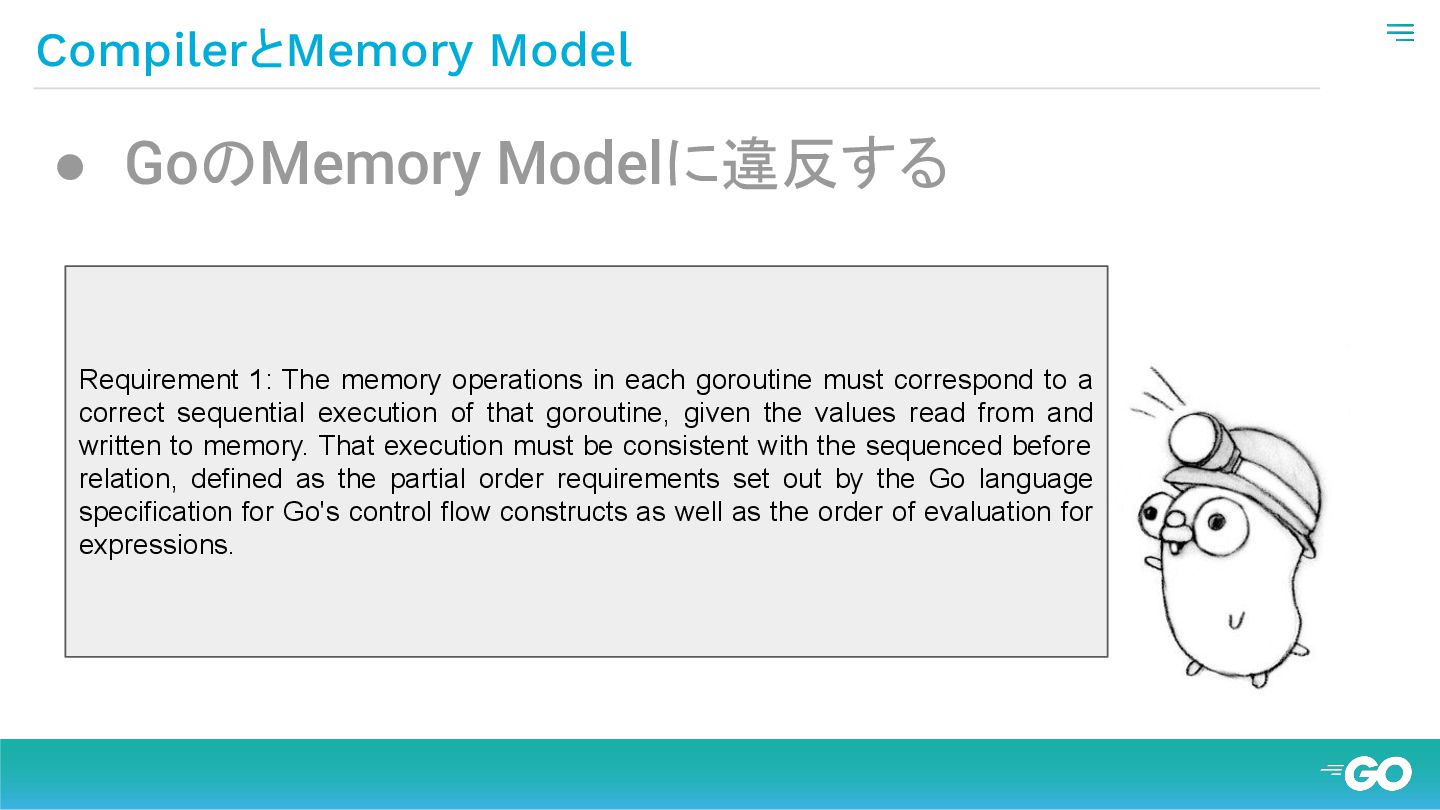 CompilerとMemory Model

● GoのMemory Modelに違反する

Requirement 1: The memory operations in each goroutine must correspond to a correct sequential execution of that goroutine, given the values read from and written to memory. That execution must be consistent with the sequenced before relation, defined as the partial order requirements set out by the Go language specification for Go's control flow constructs as well as the order of evaluation for expressions.

GO